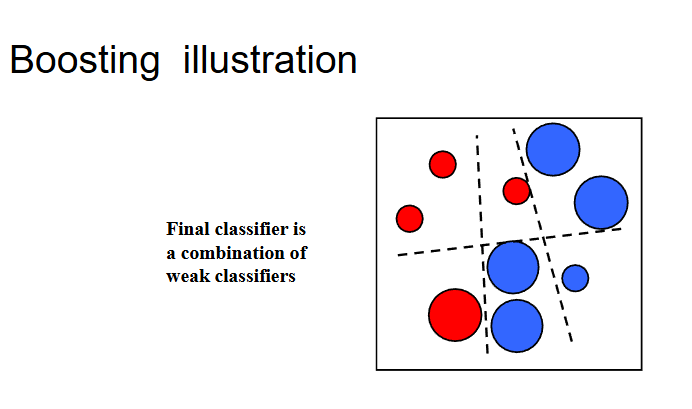 Boosting illustration

Final classifier is a combination of weak classifiers